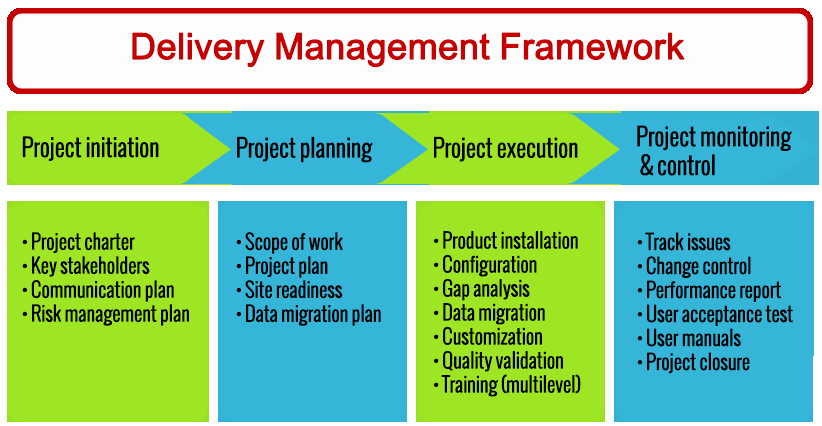 Delivery Management Framework

Project initiation

Project planning

Project execution

Project monitoring & control

• Project charter
• Key stakeholders
• Communication plan
• Risk management plan

• Scope of work
• Project plan
• Site readiness
• Data migration plan

• Product installation
• Configuration
• Gap analysis
• Data migration
• Customization
• Quality validation
• Training (multilevel)

• Track issues
• Change control
• Performance report
• User acceptance test
• User manuals
• Project closure